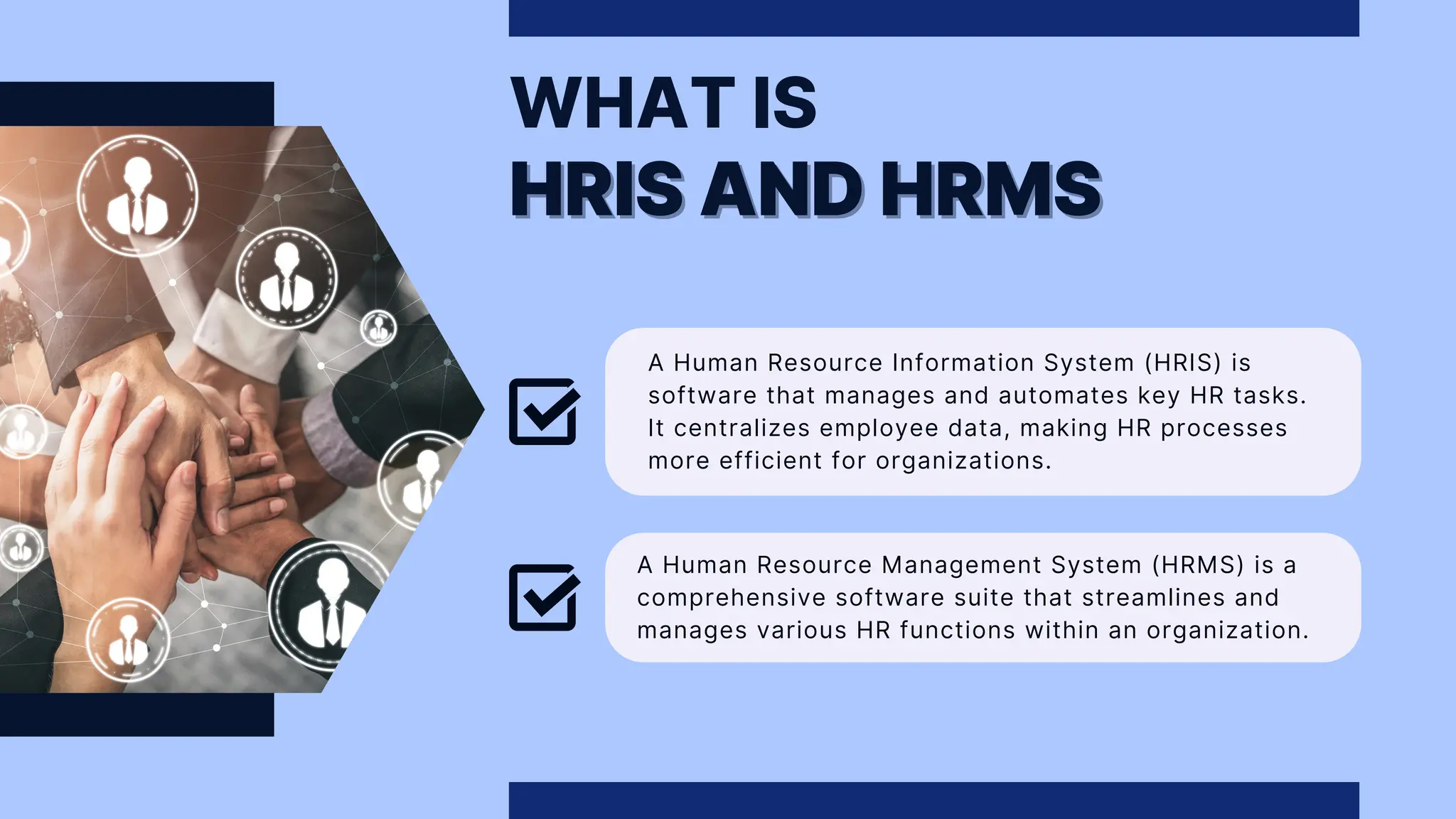 WHAT IS
HRIS AND HRMS

A Human Resource Information System (HRIS) is software that manages and automates key HR tasks. It centralizes employee data, making HR processes more efficient for organizations.

A Human Resource Management System (HRMS) is a comprehensive software suite that streamlines and manages various HR functions within an organization.